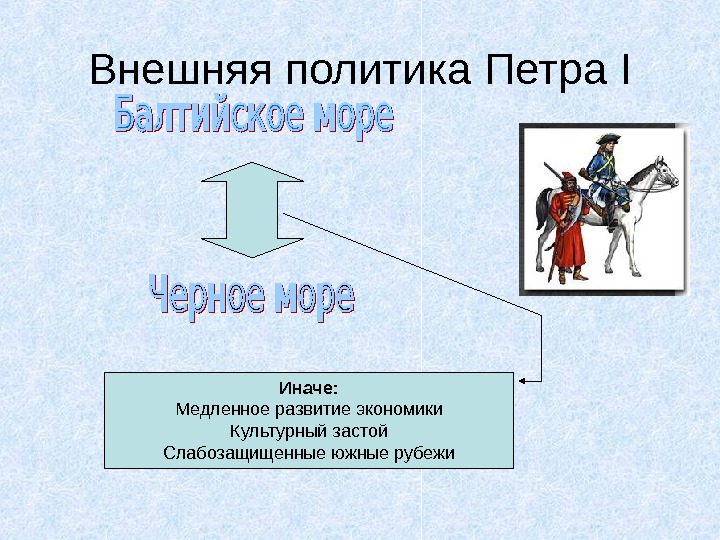 Внешняя политика Петра I

Балтийское море

Черное море

Иначе:
Медленное развитие экономики
Культурный застой
Слабозащищенные южные рубежи